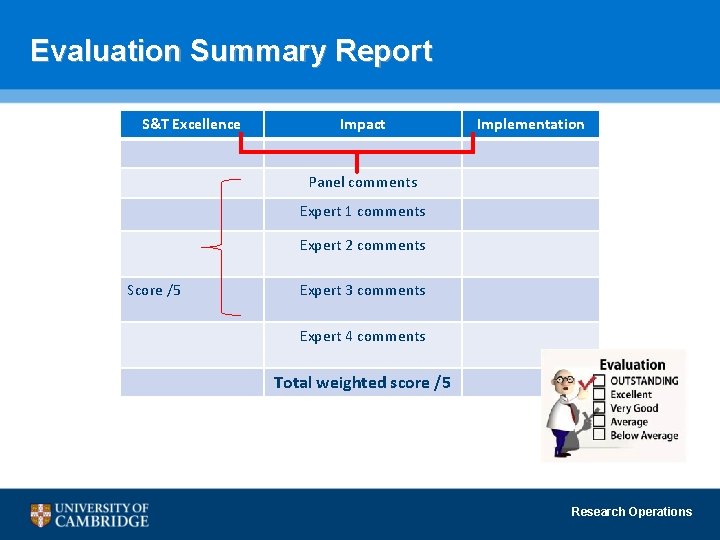 Evaluation Summary Report

| S&T Excellence | Impact | Implementation |
|---|---|---|
| | | |
| | Panel comments | |
| | Expert 1 comments | |
| | Expert 2 comments | |
| Score /5 | Expert 3 comments | |
| | Expert 4 comments | |
| | Total weighted score /5 | |

Evaluation
OUTSTANDING
Excellent
Very Good
Average
Below Average

UNIVERSITY OF CAMBRIDGE

Research Operations